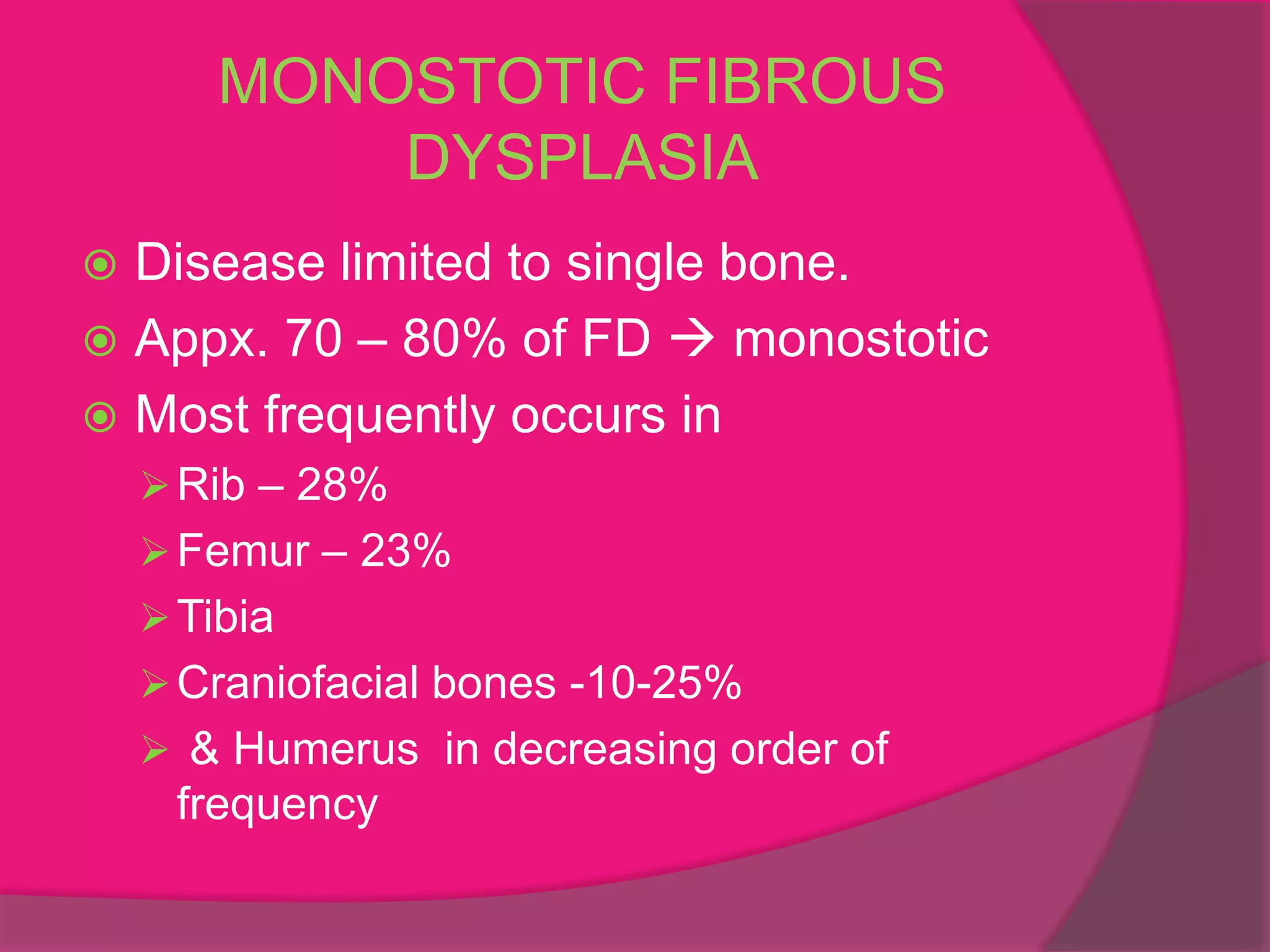 MONOSTOTIC FIBROUS DYSPLASIA

Disease limited to single bone.

Appx. 70 – 80% of FD → monostotic

Most frequently occurs in

Rib – 28%

Femur – 23%

Tibia

Craniofacial bones -10-25%

& Humerus in decreasing order of frequency